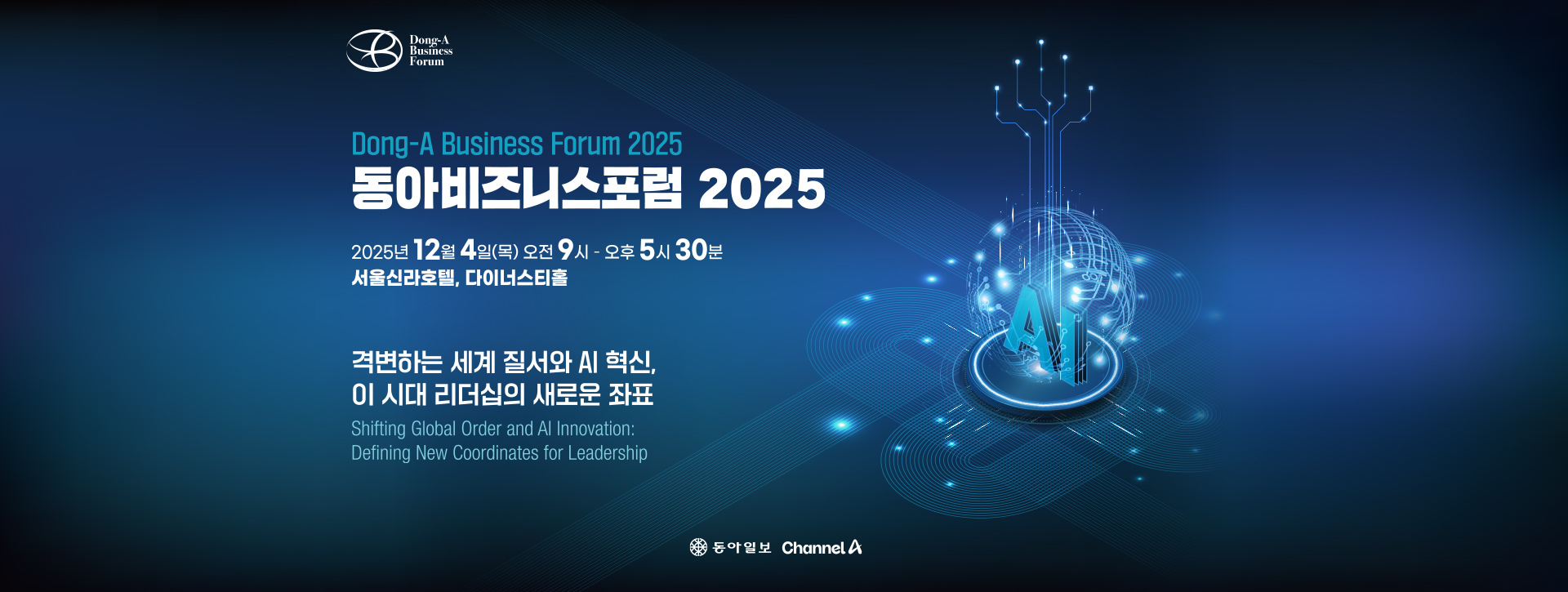 Dong-A Business Forum

Dong-A Business Forum 2025
동아비즈니스포럼 2025

2025년 12월 4일(목) 오전 9시 - 오후 5시 30분
서울신라호텔, 다이너스티홀

격변하는 세계 질서와 AI 혁신,
이 시대 리더십의 새로운 좌표
Shifting Global Order and AI Innovation:
Defining New Coordinates for Leadership

AI

동아일보 Channel A